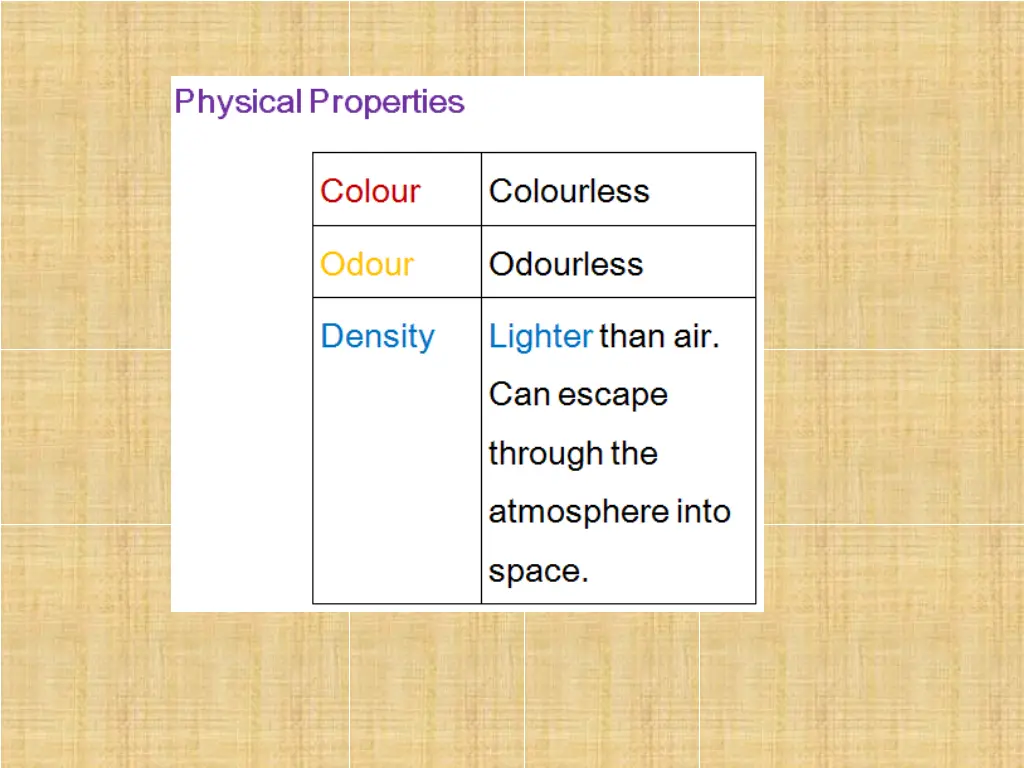 Physical Properties

| Colour | Colourless |
|---|---|
| Odour | Odourless |
| Density | Lighter than air. Can escape through the atmosphere into space. |